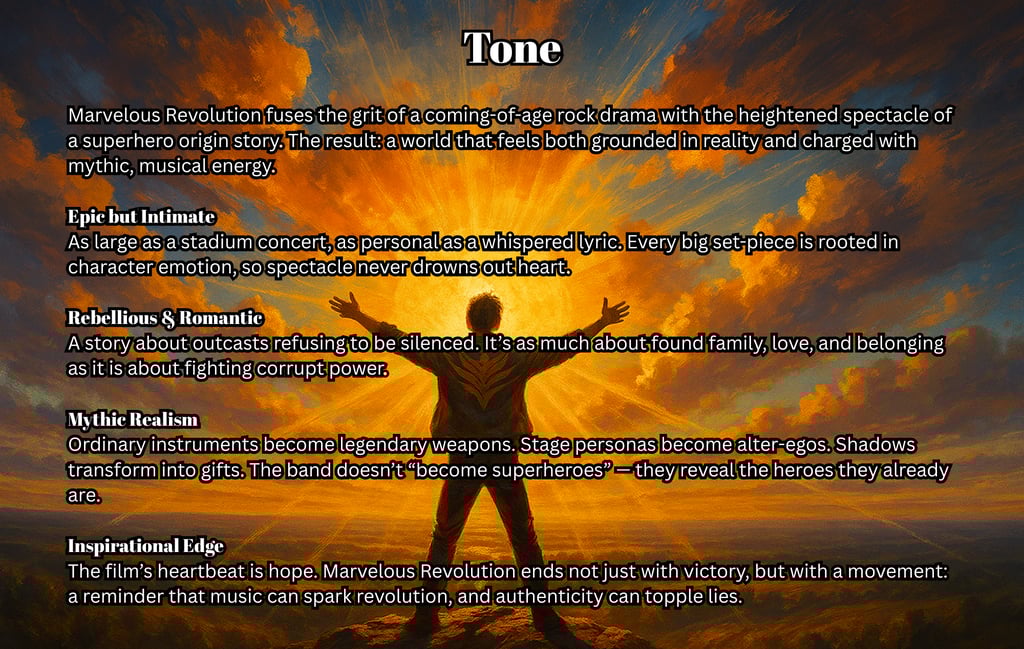 Tone

Marvelous Revolution fuses the grit of a coming-of-age rock drama with the heightened spectacle of a superhero origin story. The result: a world that feels both grounded in reality and charged with mythic, musical energy.

Epic but Intimate
As large as a stadium concert, as personal as a whispered lyric. Every big set-piece is rooted in character emotion, so spectacle never drowns out heart.

Rebellious & Romantic
A story about outcasts refusing to be silenced. It's as much about found family, love, and belonging as it is about fighting corrupt power.

Mythic Realism
Ordinary instruments become legendary weapons. Stage personas become alter-egos. Shadows transform into gifts. The band doesn't "become superheroes" — they reveal the heroes they already are.

Inspirational Edge
The film's heartbeat is hope. Marvelous Revolution ends not just with victory, but with a movement: a reminder that music can spark revolution, and authenticity can topple lies.